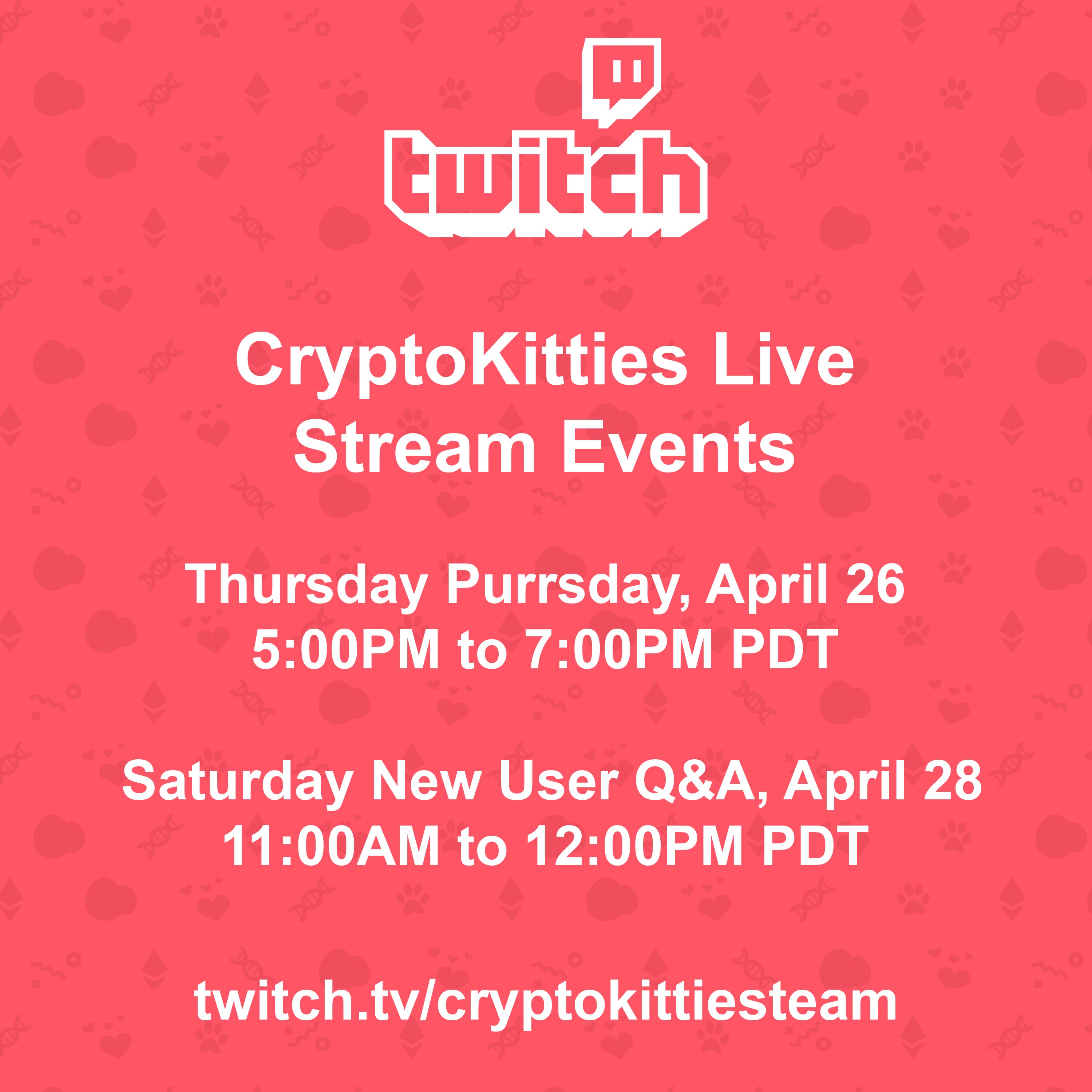 twitch

CryptoKitties Live Stream Events

Thursday Purrsday, April 26
5:00PM to 7:00PM PDT

Saturday New User Q&A, April 28
11:00AM to 12:00PM PDT

twitch.tv/cryptokittiesteam